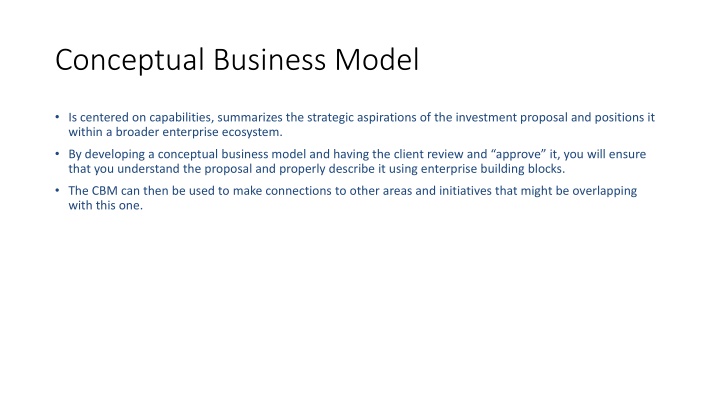 Conceptual Business Model

• Is centered on capabilities, summarizes the strategic aspirations of the investment proposal and positions it within a broader enterprise ecosystem.

• By developing a conceptual business model and having the client review and “approve” it, you will ensure that you understand the proposal and properly describe it using enterprise building blocks.

• The CBM can then be used to make connections to other areas and initiatives that might be overlapping with this one.